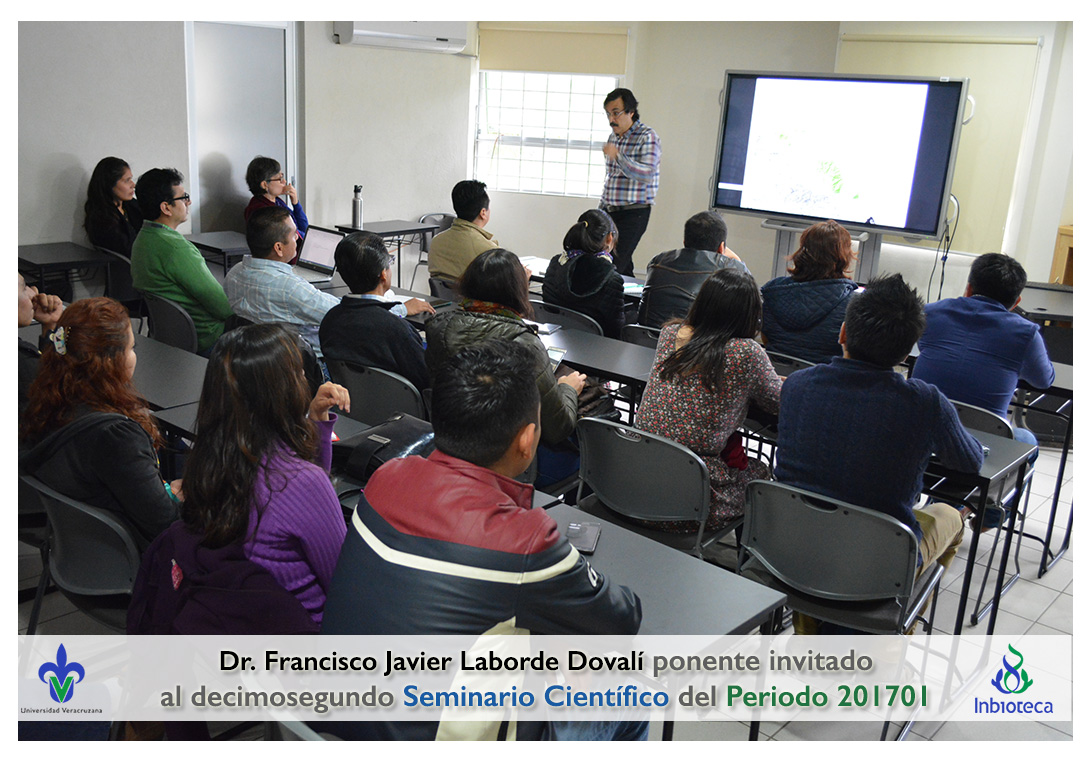 Universidad Veracruzana

Dr. Francisco Javier Laborde Dovalí ponente invitado al decimosegundo Seminario Científico del Periodo 201701

Inbioteca